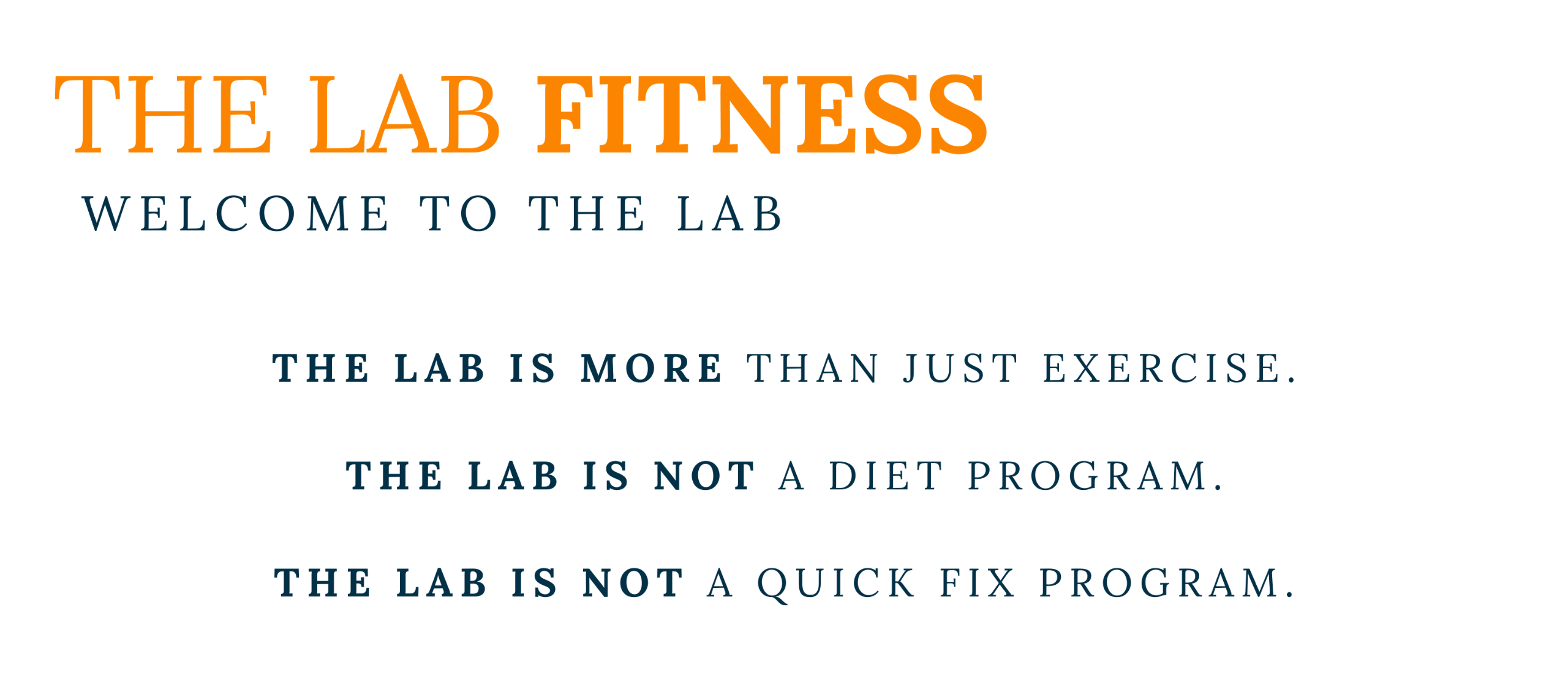 THE LAB FITNESS

WELCOME TO THE LAB

THE LAB IS MORE THAN JUST EXERCISE.

THE LAB IS NOT A DIET PROGRAM.

THE LAB IS NOT A QUICK FIX PROGRAM.